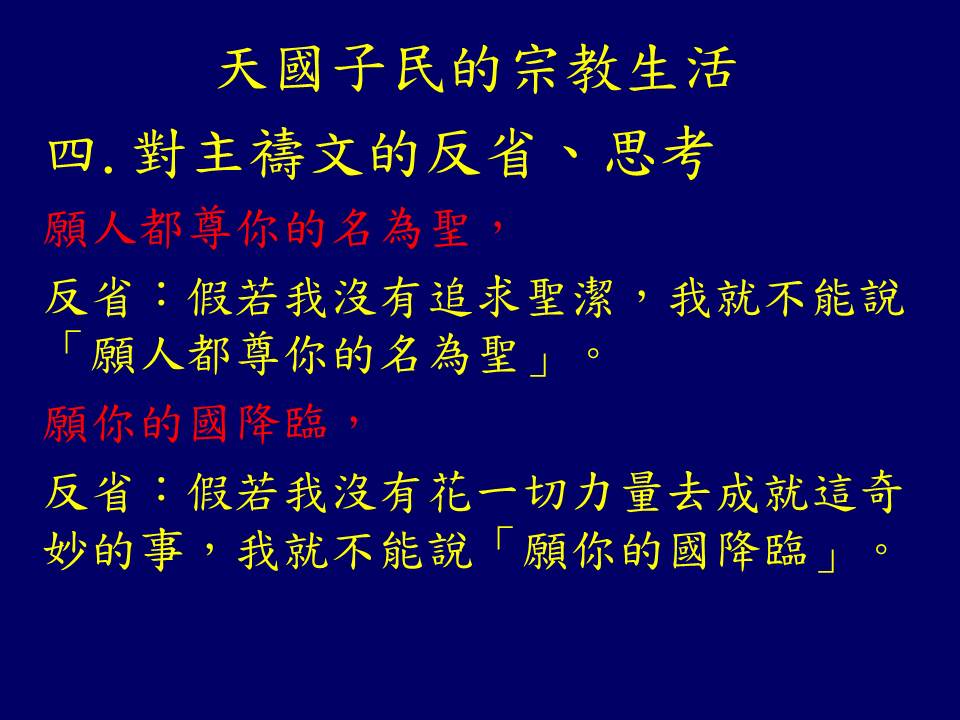 天國子民的宗教生活

四. 對主禱文的反省、思考

願人都尊你的名為聖，

反省：假若我沒有追求聖潔，我就不能說「願人都尊你的名為聖」。

願你的國降臨，

反省：假若我沒有花一切力量去成就這奇妙的事，我就不能說「願你的國降臨」。